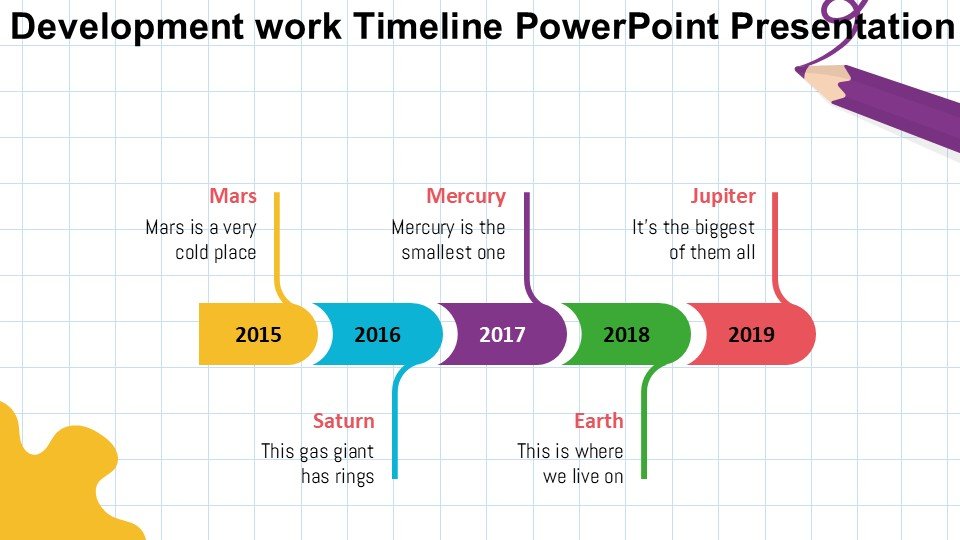 Development work Timeline PowerPoint Presentation

Mars
Mars is a very cold place

Mercury
Mercury is the smallest one

Jupiter
It's the biggest of them all

2015
2016
2017
2018
2019

Saturn
This gas giant has rings

Earth
This is where we live on